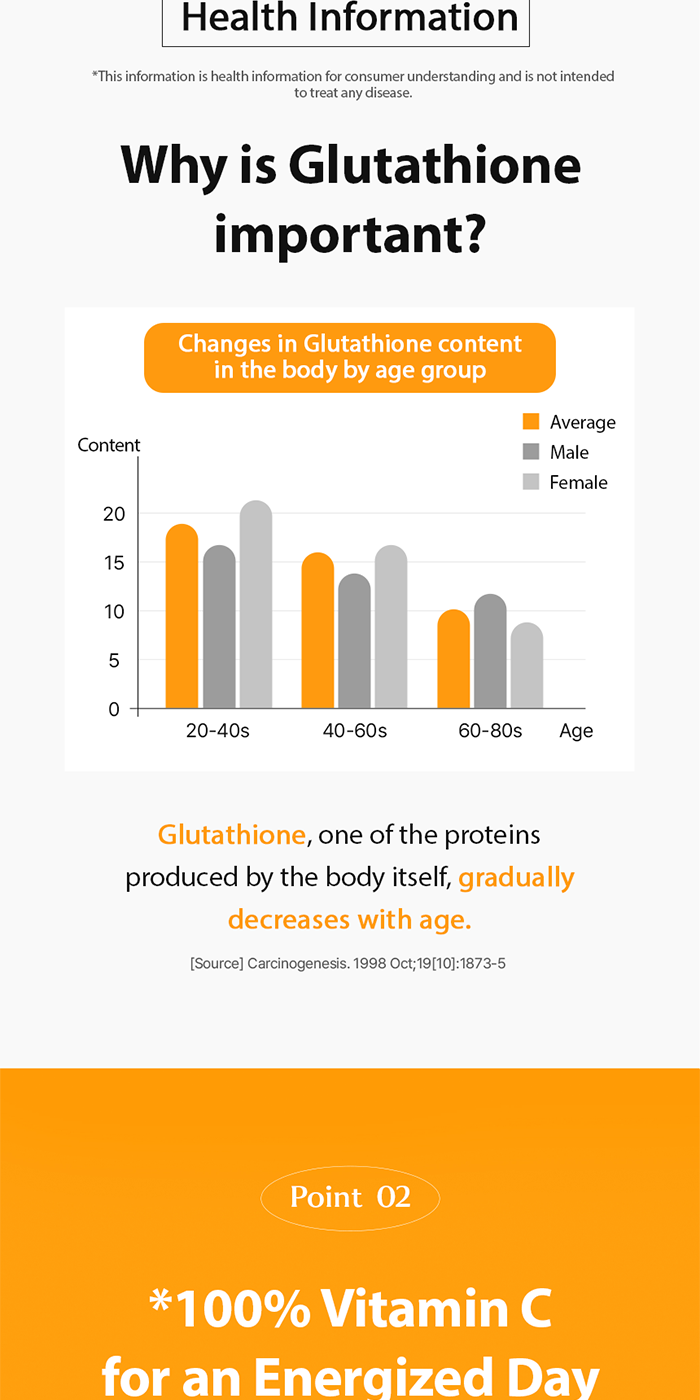 Health Information

*This information is health information for consumer understanding and is not intended to treat any disease.

Why is Glutathione important?

Changes in Glutathione content in the body by age group

Average
Male
Female

Content
20
15
10
5
0
20-40s
40-60s
60-80s
Age

Glutathione, one of the proteins produced by the body itself, gradually decreases with age.

[Source] Carcinogenesis. 1998 Oct;19[10]:1873-5

Point 02

*100% Vitamin C for an Energized Day